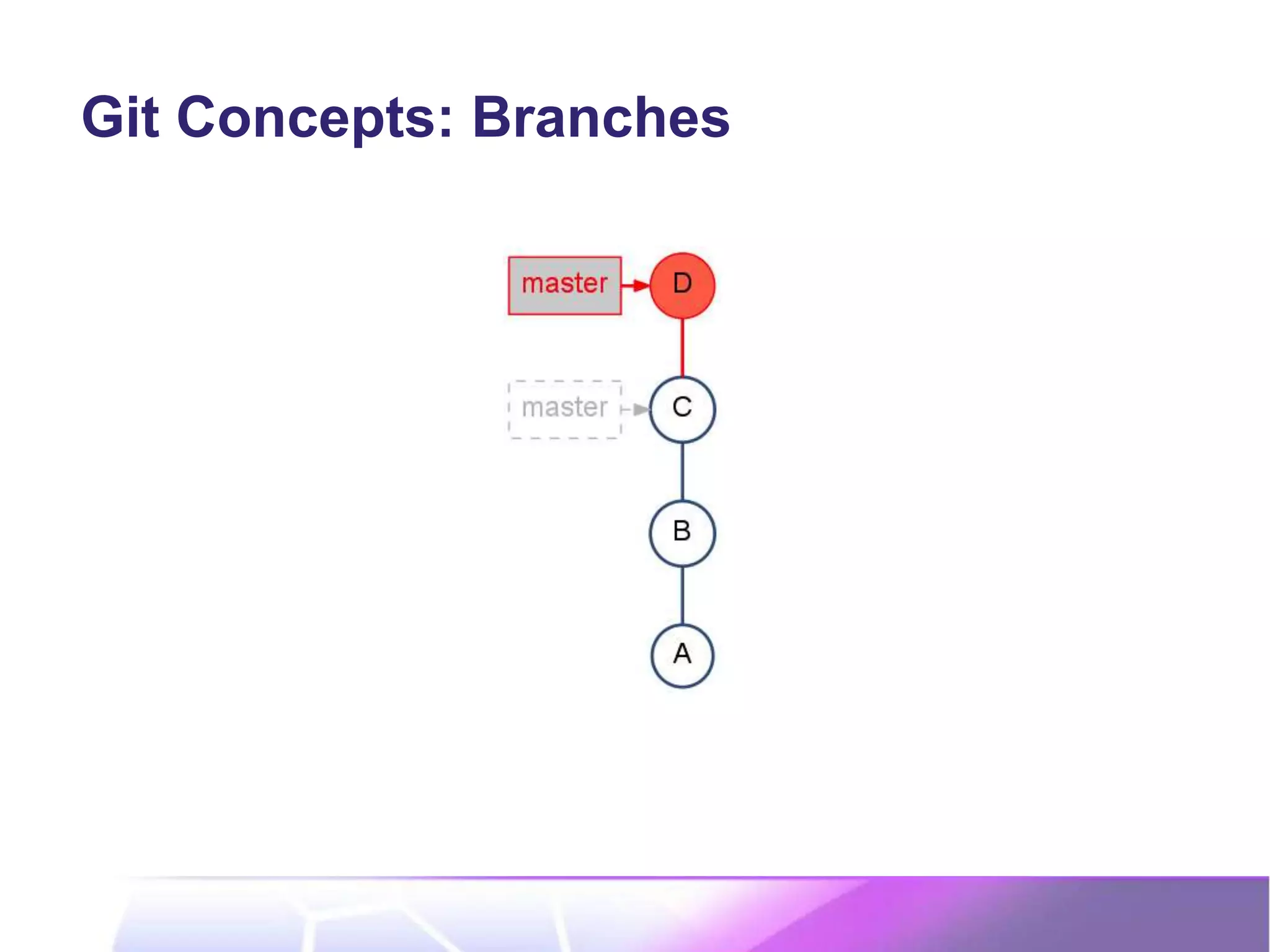 Git Concepts: Branches

master
D

master
C

B

A